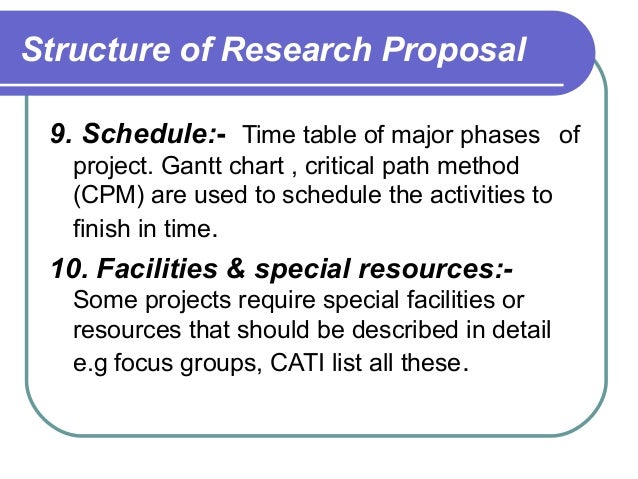 Structure of Research Proposal

9. Schedule:- Time table of major phases of project. Gantt chart , critical path method (CPM) are used to schedule the activities to finish in time.

10. Facilities & special resources:- Some projects require special facilities or resources that should be described in detail e.g focus groups, CATI list all these.